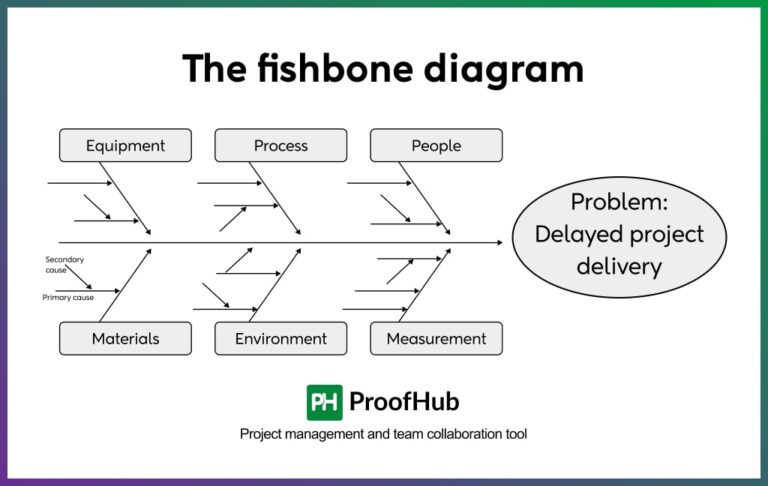 The fishbone diagram

Equipment

Process

People

Problem: Delayed project delivery

Secondary cause

Primary cause

Materials

Environment

Measurement

PH ProofHub

Project management and team collaboration tool